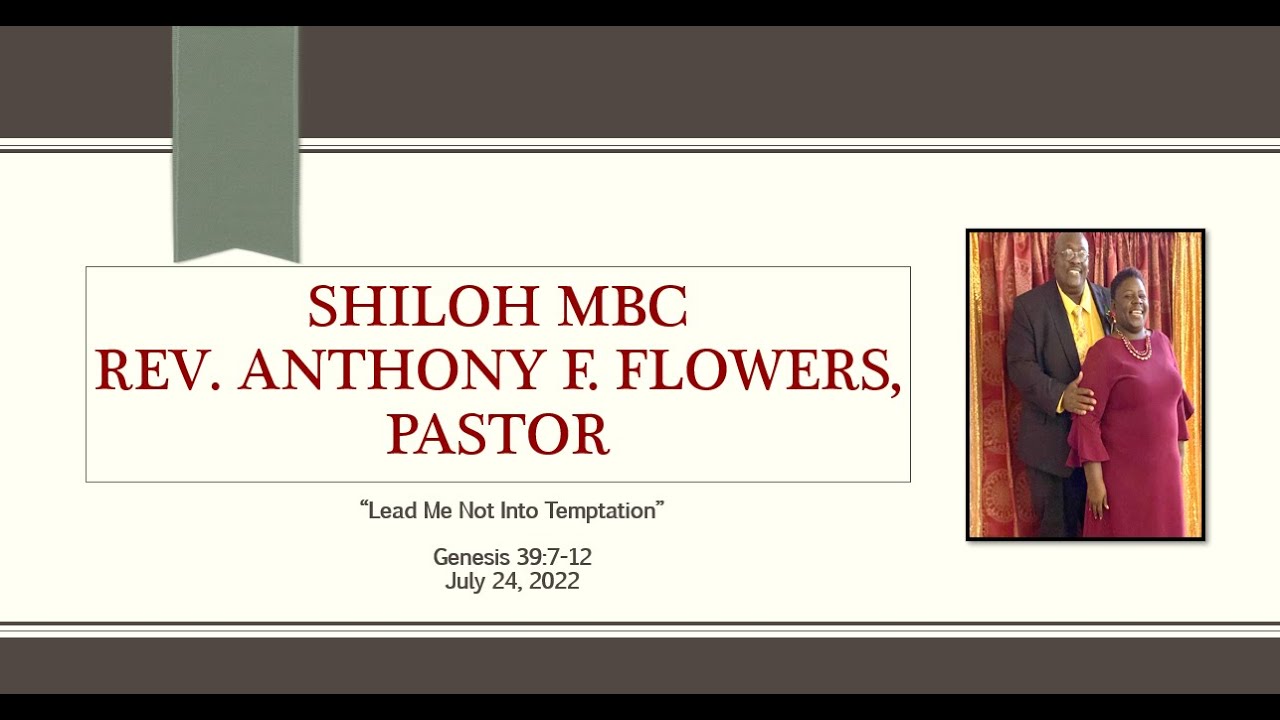 SHILOH MBC
REV. ANTHONY F. FLOWERS, PASTOR

“Lead Me Not Into Temptation”

Genesis 39:7-12
July 24, 2022